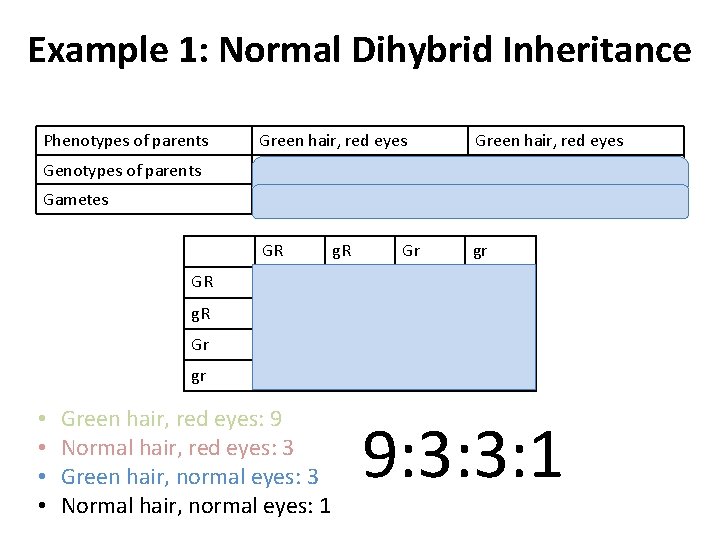 Example 1: Normal Dihybrid Inheritance

| Phenotypes of parents | Green hair, red eyes | Green hair, red eyes |
|---|---|---|
| Genotypes of parents | | |
| Gametes | | |

| | GR | gR | Gr | gr |
|---|---|---|---|---|
| GR | | | | |
| gR | | | | |
| Gr | | | | |
| gr | | | | |

• Green hair, red eyes: 9
• Normal hair, red eyes: 3
• Green hair, normal eyes: 3
• Normal hair, normal eyes: 1

9:3:3:1